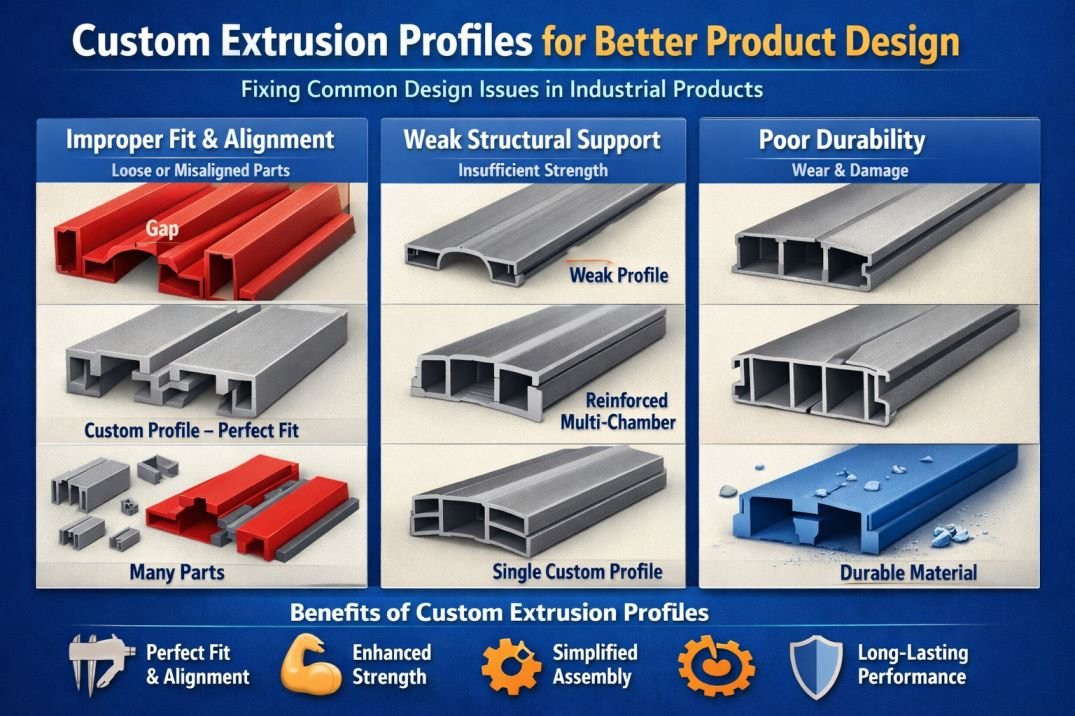 Custom Extrusion Profiles for Better Product Design

Fixing Common Design Issues in Industrial Products

Improper Fit & Alignment
Loose or Misaligned Parts

Gap

Custom Profile – Perfect Fit

Many Parts

Weak Structural Support
Insufficient Strength

Weak Profile

Reinforced Multi-Chamber

Single Custom Profile

Poor Durability
Wear & Damage

Durable Material

Benefits of Custom Extrusion Profiles

Perfect Fit & Alignment

Enhanced Strength

Simplified Assembly

Long-Lasting Performance